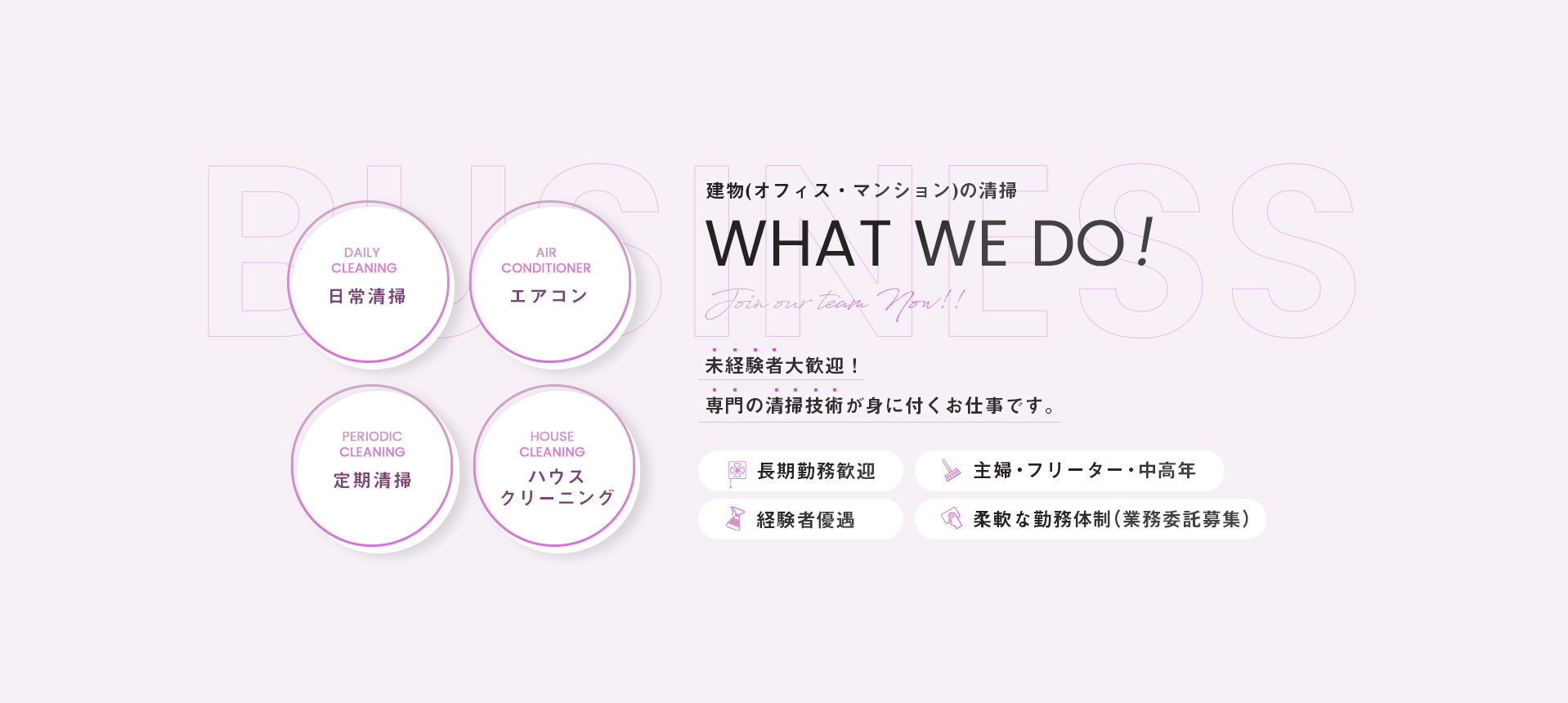 BUSINESS

DAILY CLEANING
日常清掃

AIR CONDITIONER
エアコン

PERIODIC CLEANING
定期清掃

HOUSE CLEANING
ハウスクリーニング

建物(オフィス・マンション)の清掃
WHAT WE DO!
Join our team Now!!

未経験者大歓迎！
専門の清掃技術が身に付くお仕事です。

長期勤務歓迎
主婦・フリーター・中高年
経験者優遇
柔軟な勤務体制（業務委託募集）